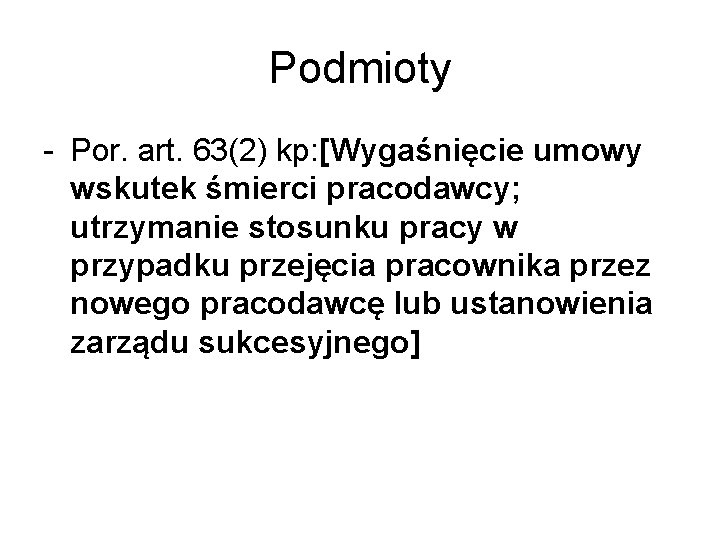 Podmioty

- Por. art. 63(2) kp:[Wygaśnięcie umowy wskutek śmierci pracodawcy; utrzymanie stosunku pracy w przypadku przejęcia pracownika przez nowego pracodawcę lub ustanowienia zarządu sukcesyjnego]